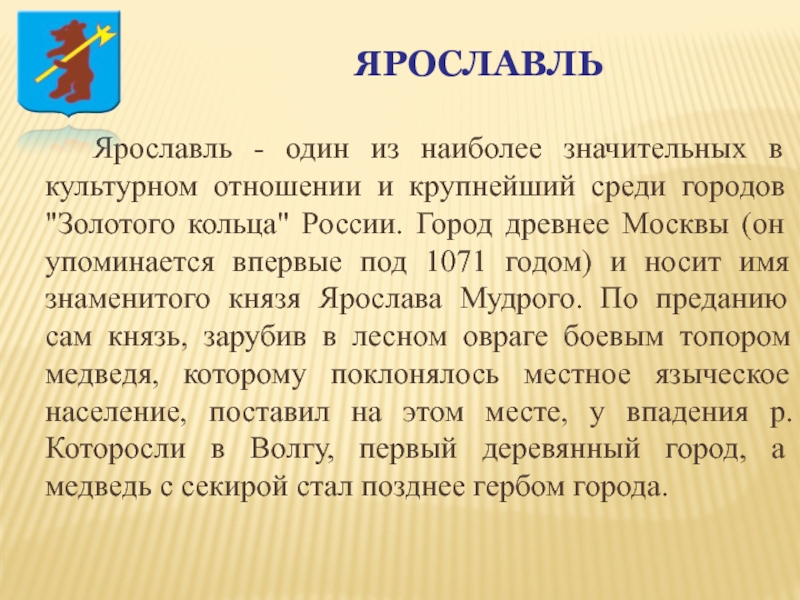 ЯРОСЛАВЛЬ

Ярославль - один из наиболее значительных в культурном отношении и крупнейший среди городов "Золотого кольца" России. Город древнее Москвы (он упоминается впервые под 1071 годом) и носит имя знаменитого князя Ярослава Мудрого. По преданию сам князь, зарубив в лесном овраге боевым топором медведя, которому поклонялось местное языческое население, поставил на этом месте, у впадения р. Которосли в Волгу, первый деревянный город, а медведь с секирой стал позднее гербом города.